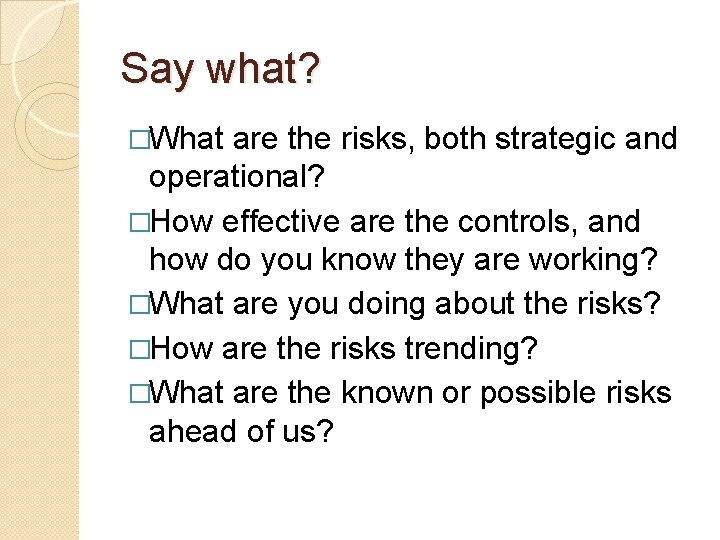 Say what?

□What are the risks, both strategic and operational?

□How effective are the controls, and how do you know they are working?

□What are you doing about the risks?

□How are the risks trending?

□What are the known or possible risks ahead of us?